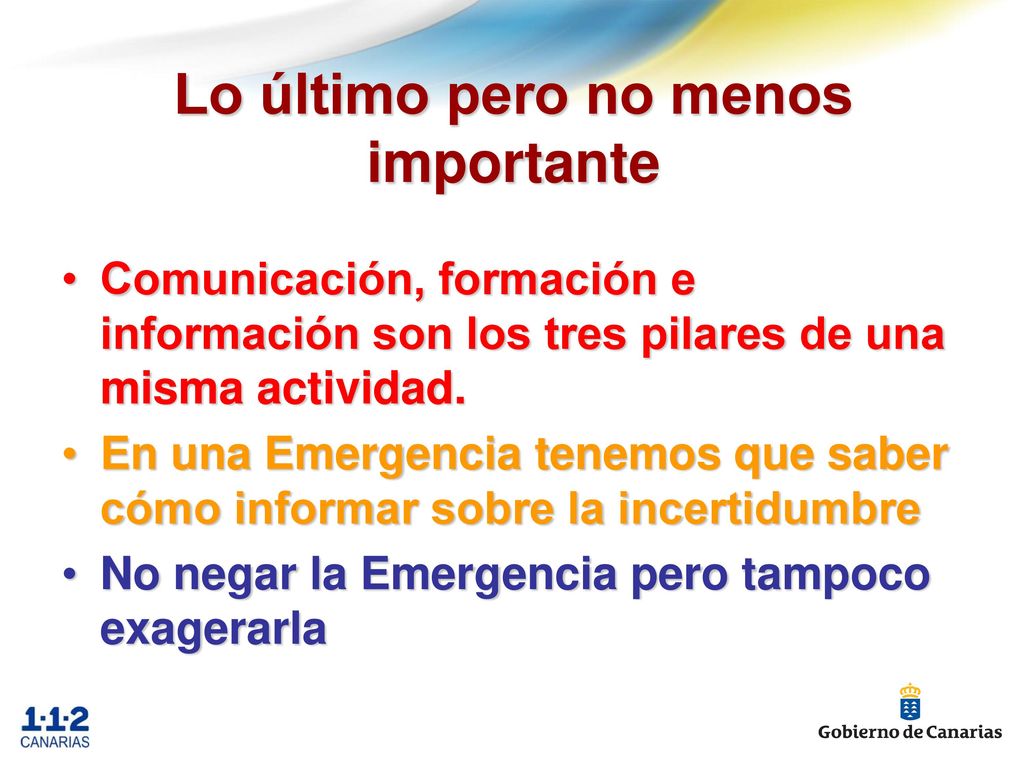 Lo último pero no menos importante

• Comunicación, formación e información son los tres pilares de una misma actividad.
• En una Emergencia tenemos que saber cómo informar sobre la incertidumbre
• No negar la Emergencia pero tampoco exagerarla

1·1·2 CANARIAS

Gobierno de Canarias